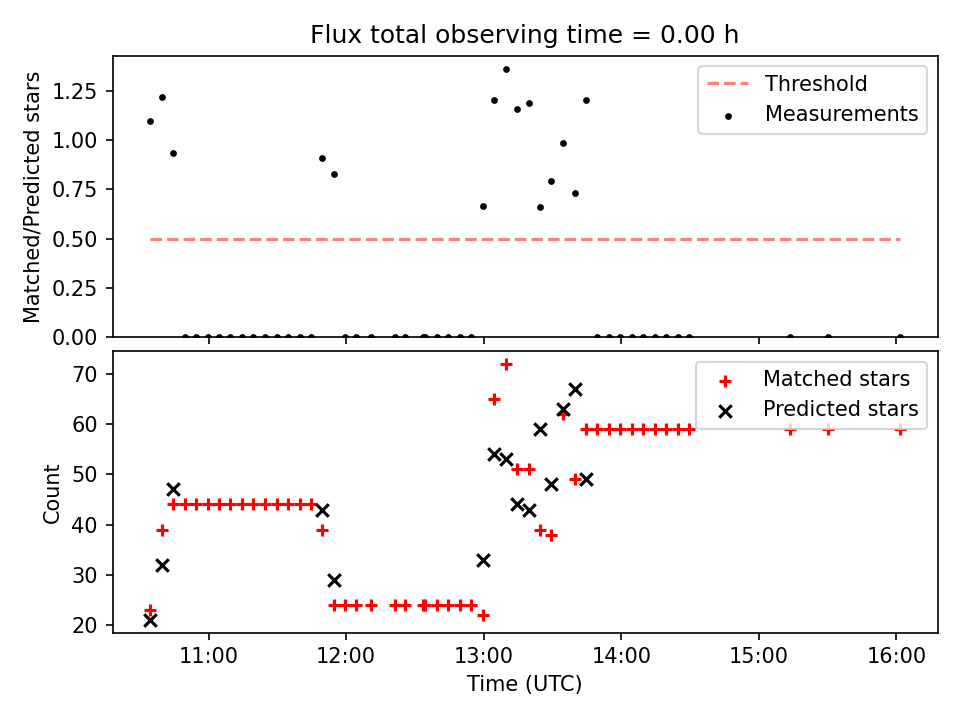 Flux total observing time = 0.00 h

Matched/Predicted stars

1.25
1.00
0.75
0.50
0.25
0.00

Threshold
Measurements

Count

70
60
50
40
30
20

Matched stars
Predicted stars

11:00
12:00
13:00
14:00
15:00
16:00

Time (UTC)